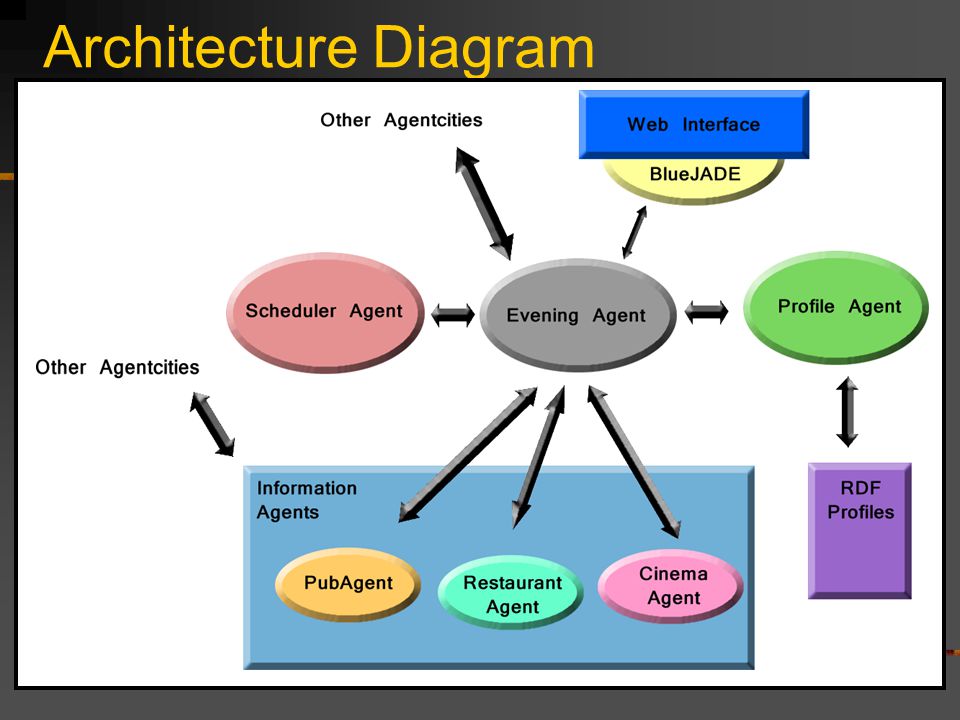 Architecture Diagram

Other Agentcities

Web Interface

BlueJADE

Scheduler Agent

Evening Agent

Profile Agent

Other Agentcities

Information Agents

PubAgent

Restaurant Agent

Cinema Agent

RDF Profiles